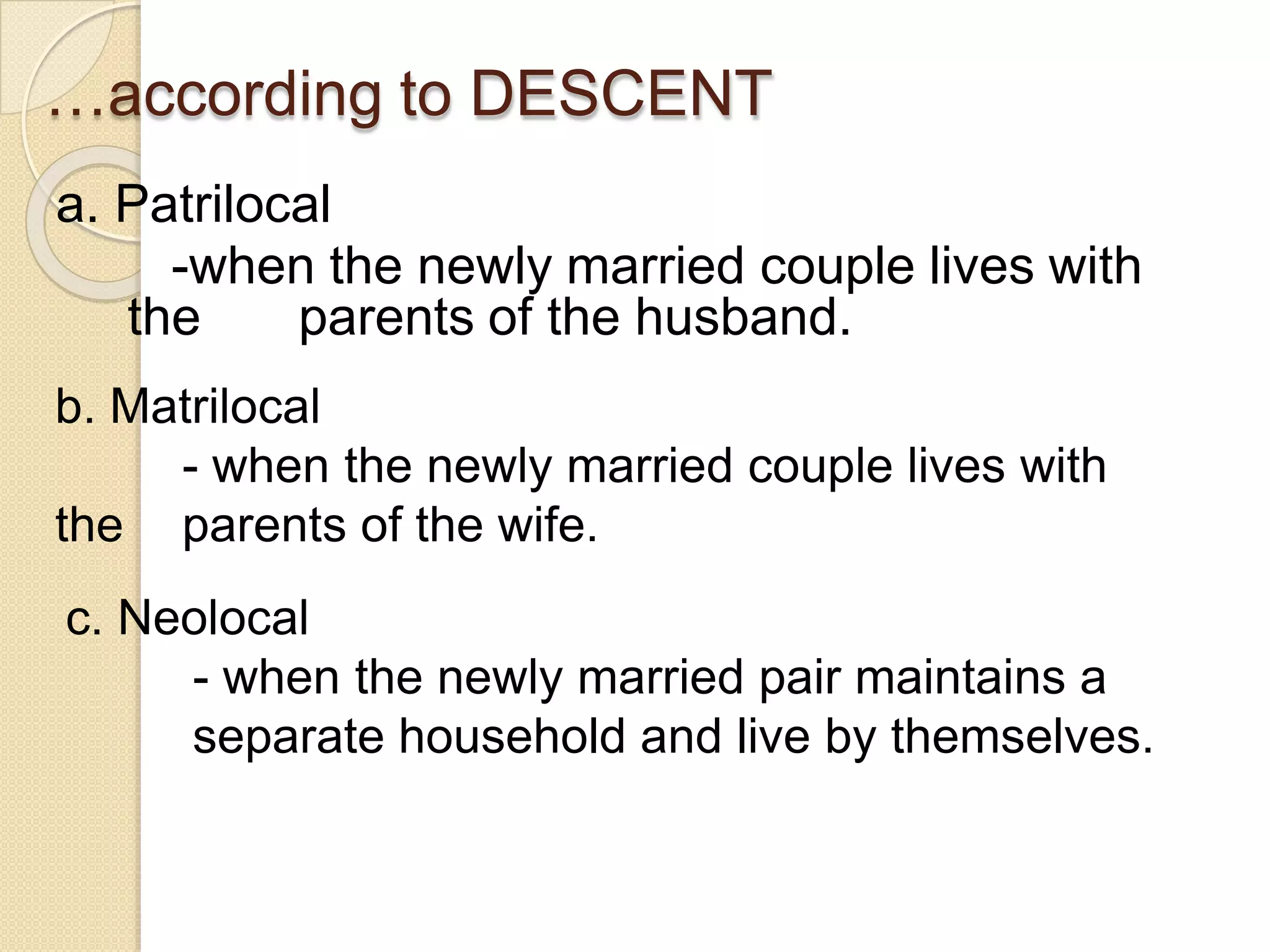 …according to DESCENT

a. Patrilocal

-when the newly married couple lives with the parents of the husband.

b. Matrilocal

- when the newly married couple lives with the parents of the wife.

c. Neolocal

- when the newly married pair maintains a separate household and live by themselves.